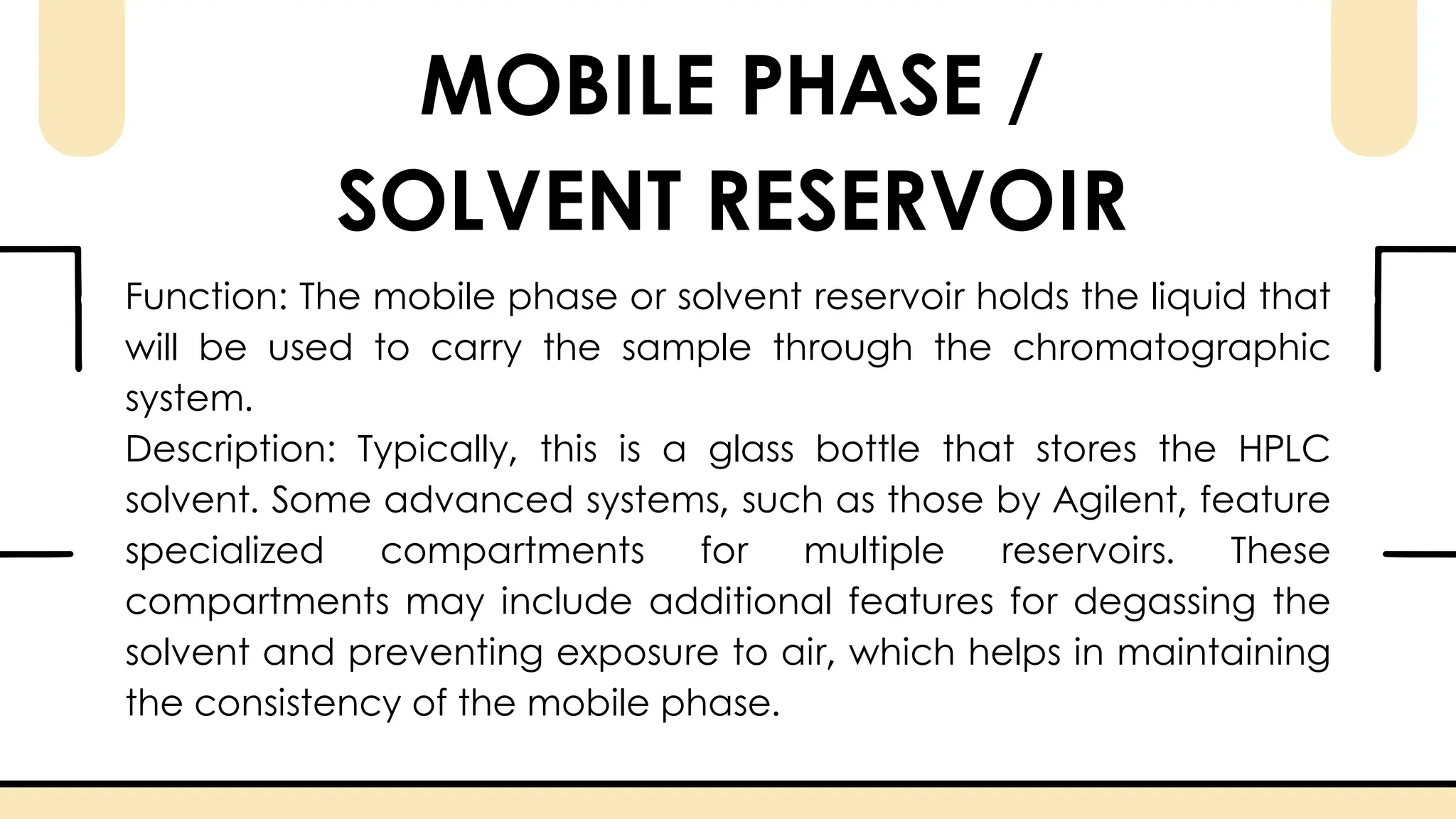 MOBILE PHASE / SOLVENT RESERVOIR

Function: The mobile phase or solvent reservoir holds the liquid that will be used to carry the sample through the chromatographic system.
Description: Typically, this is a glass bottle that stores the HPLC solvent. Some advanced systems, such as those by Agilent, feature specialized compartments for multiple reservoirs. These compartments may include additional features for degassing the solvent and preventing exposure to air, which helps in maintaining the consistency of the mobile phase.